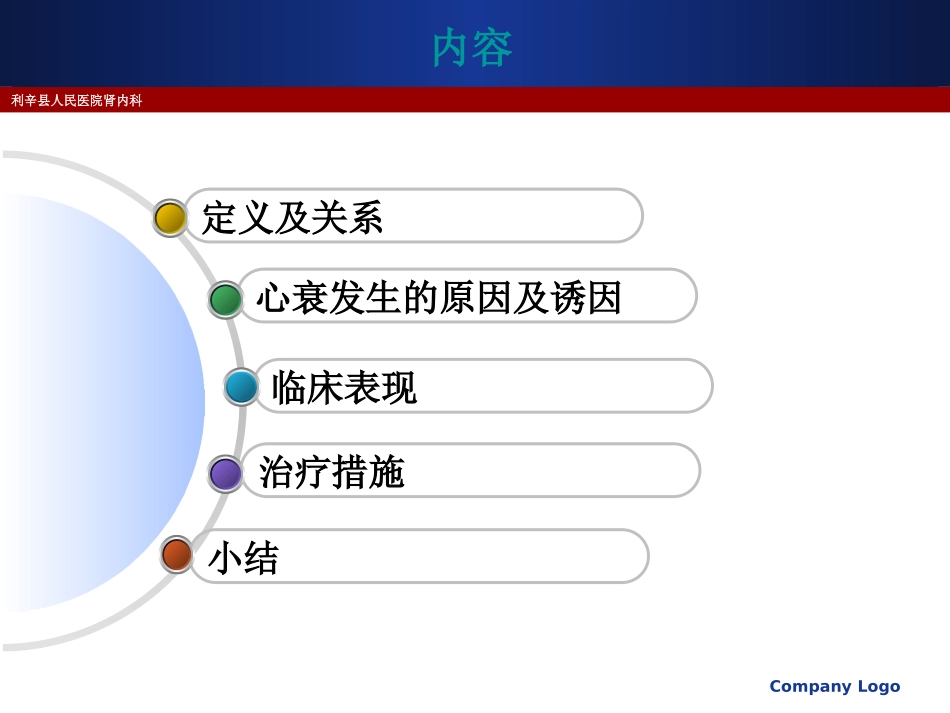 内容

利辛县人民医院肾内科

定义及关系

心衰发生的原因及诱因

临床表现

治疗措施

小结

Company Logo